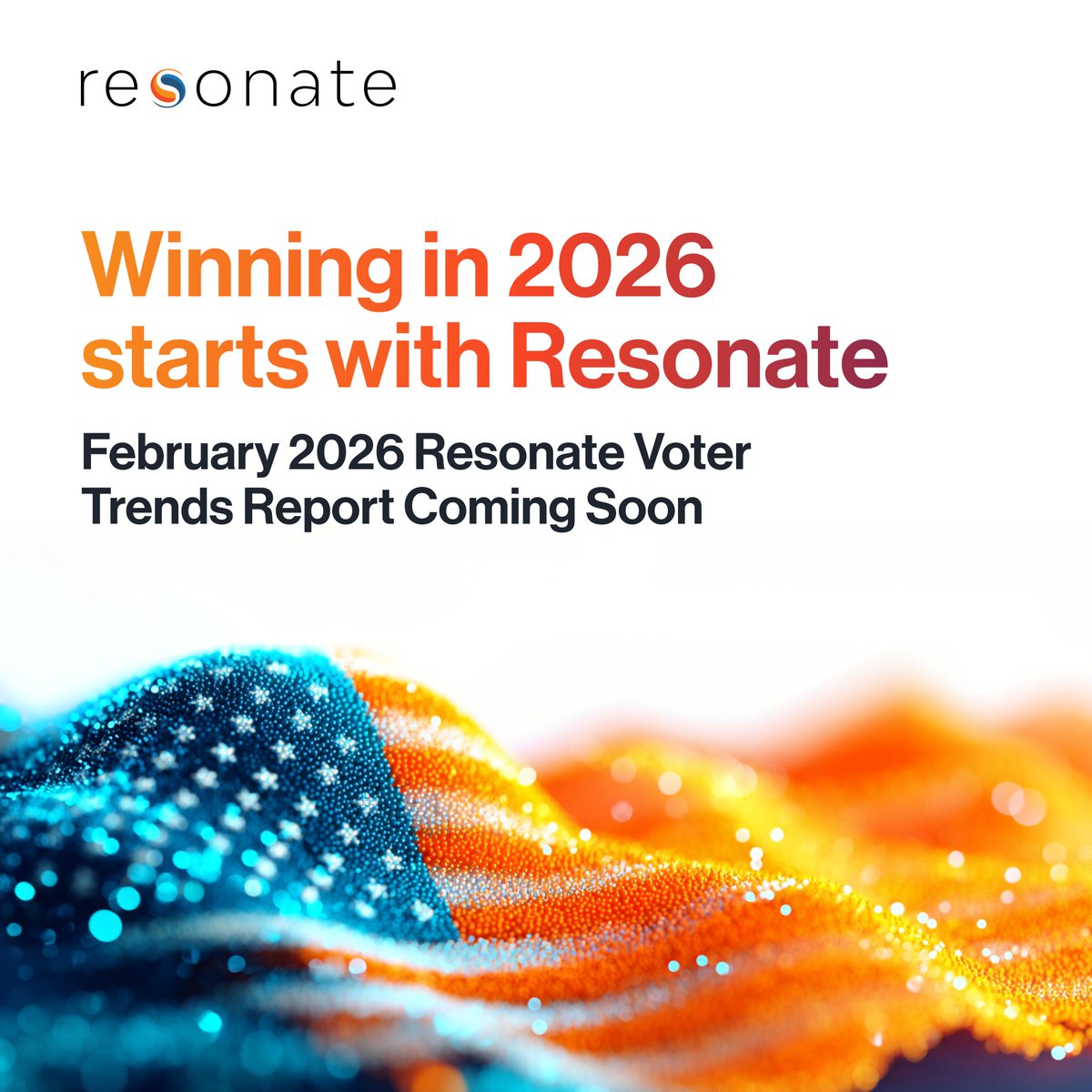 resonate

Winning in 2026 starts with Resonate

February 2026 Resonate Voter Trends Report Coming Soon